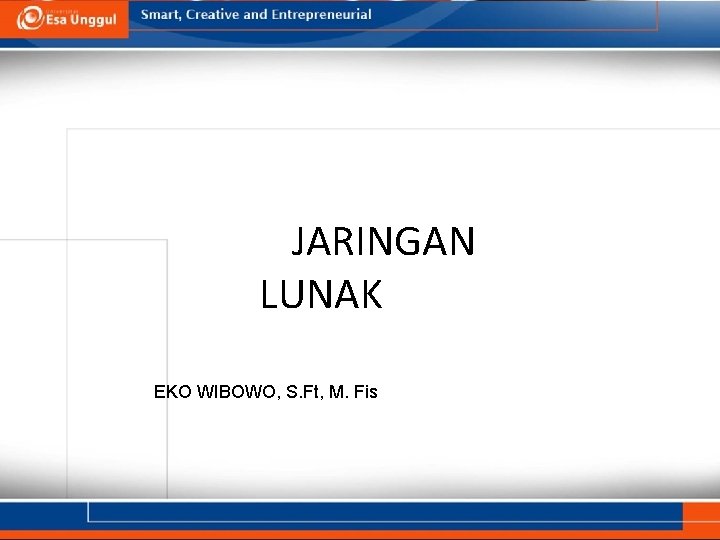 Universitas Esa Unggul

Smart, Creative and Entrepreneurial

JARINGAN LUNAK

EKO WIBOWO, S.Ft, M. Fis